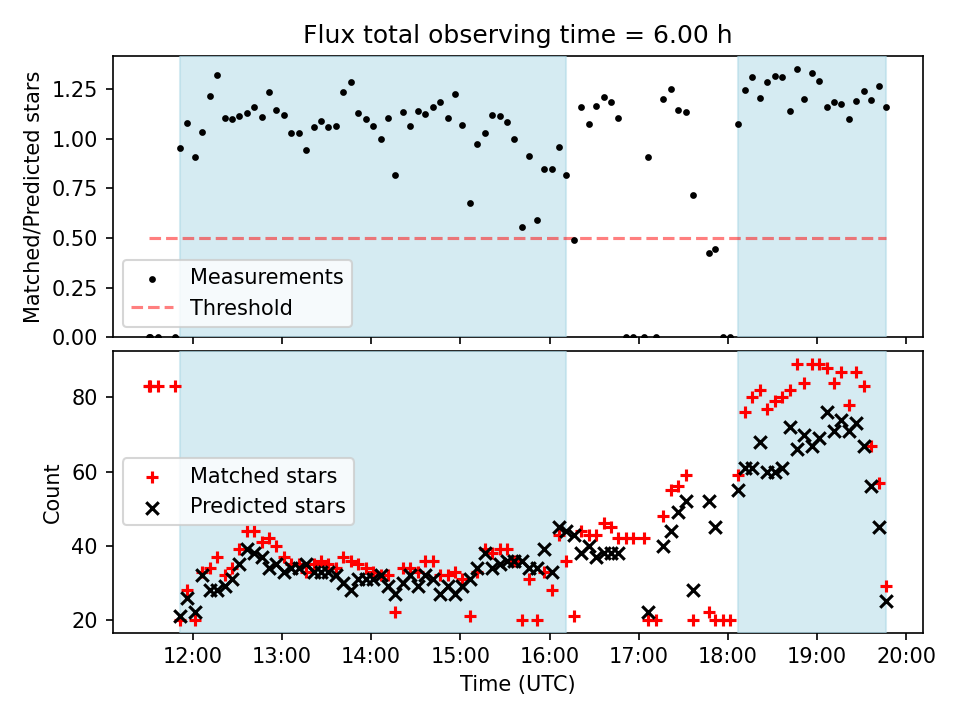 Flux total observing time = 6.00 h

Matched/Predicted stars

1.25
1.00
0.75
0.50
0.25
0.00

Measurements
Threshold

Count

80
60
40
20

Matched stars
Predicted stars

12:00
13:00
14:00
15:00
16:00
17:00
18:00
19:00
20:00

Time (UTC)